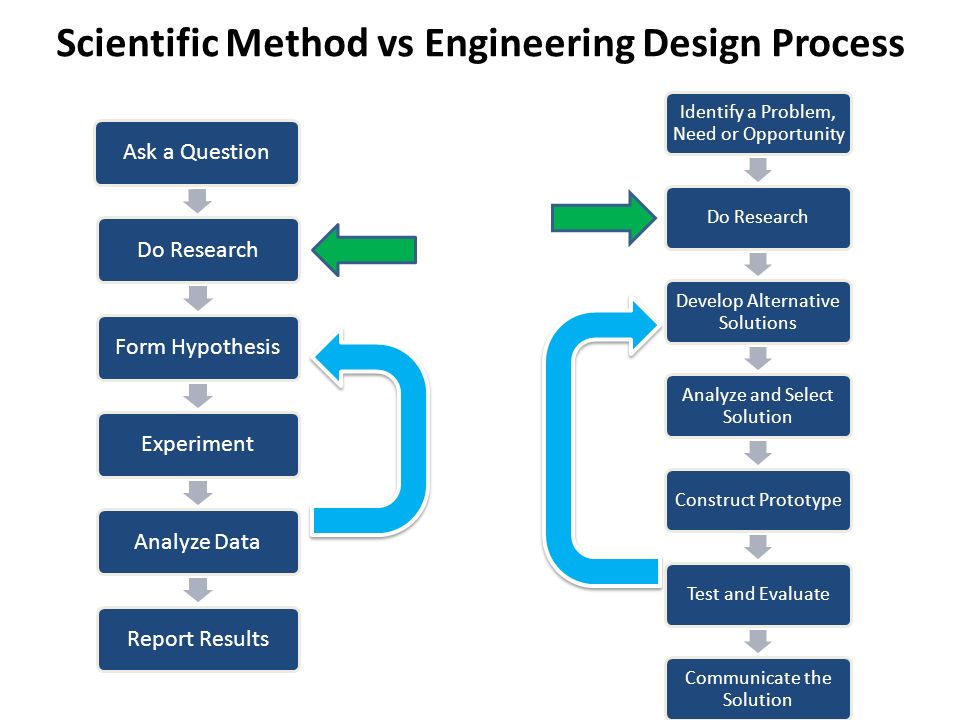 Scientific Method vs Engineering Design Process

Ask a Question

Do Research

Form Hypothesis

Experiment

Analyze Data

Report Results

Identify a Problem, Need or Opportunity

Do Research

Develop Alternative Solutions

Analyze and Select Solution

Construct Prototype

Test and Evaluate

Communicate the Solution